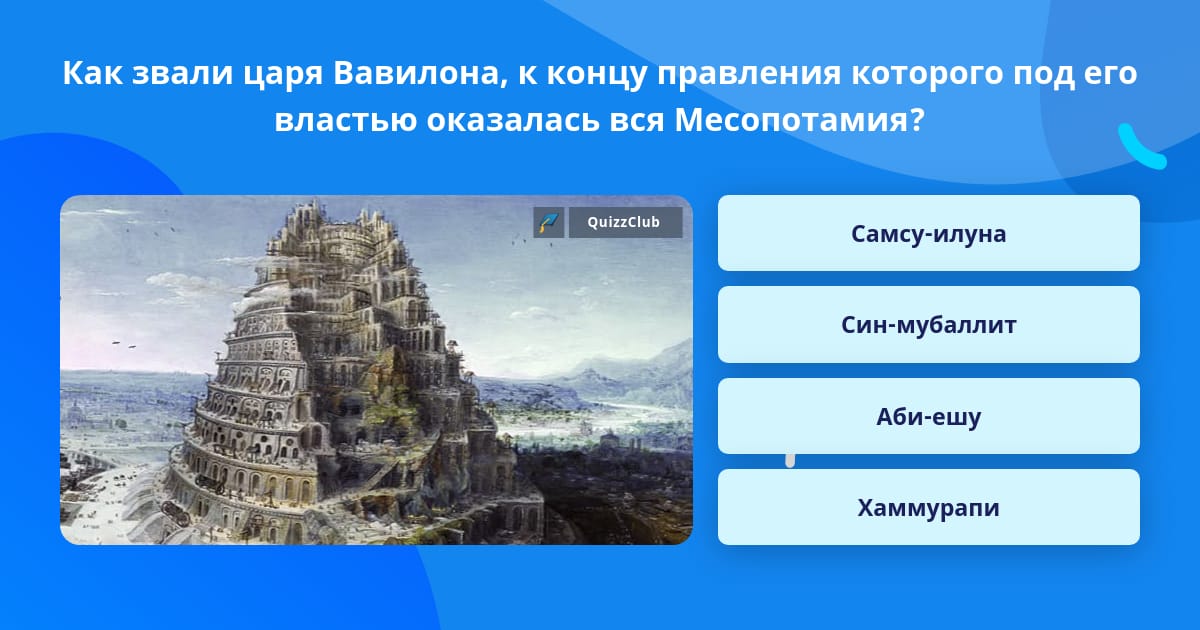 Как звали царя Вавилона, к концу правления которого под его властью оказалась вся Месопотамия?

QuizzClub

Самсу-илуна

Син-мубаллит

Аби-ешу

Хаммурапи